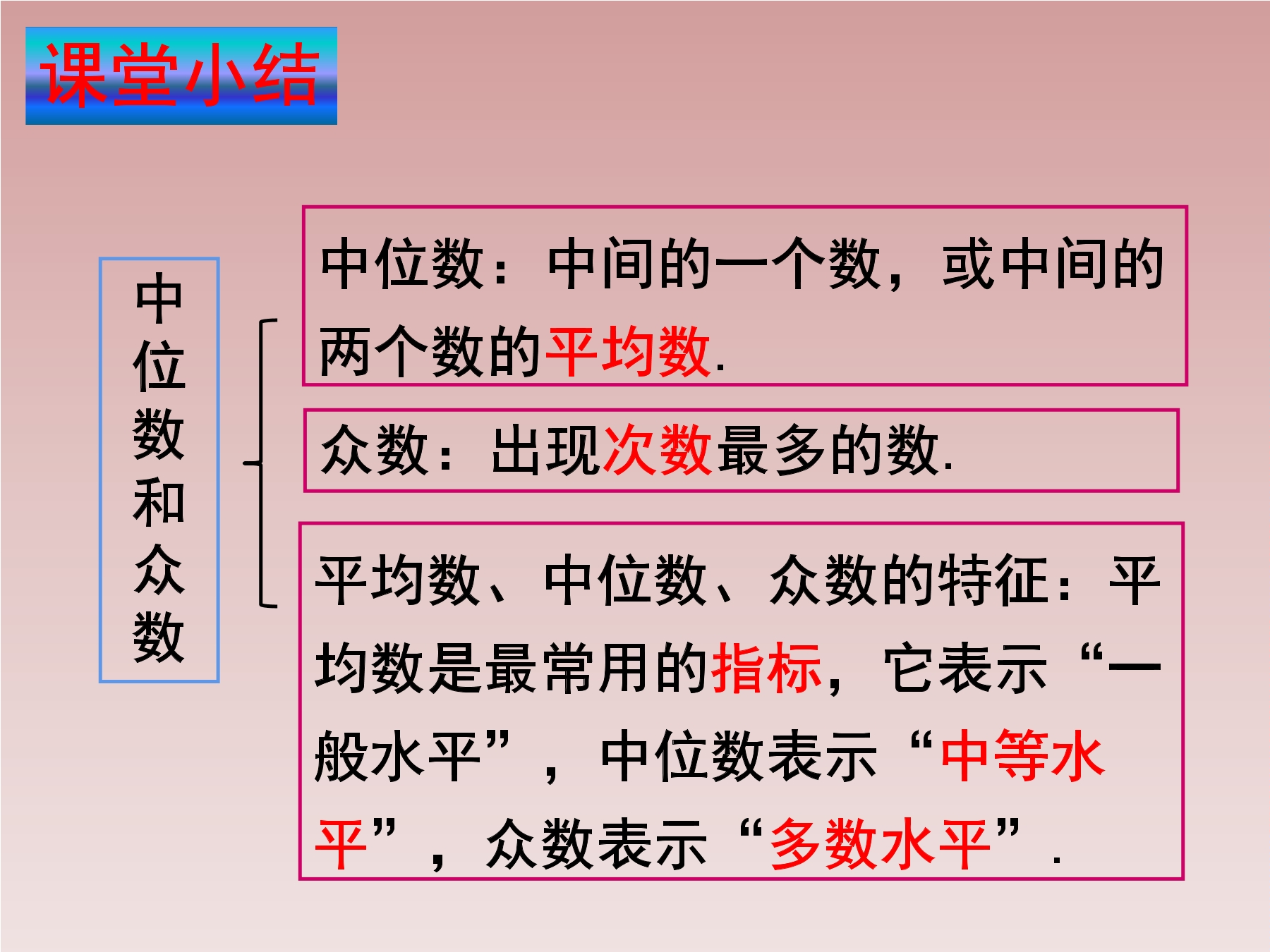 课堂小结

中位数和众数

中位数：中间的一个数，或中间的两个数的平均数.

众数：出现次数最多的数.

平均数、中位数、众数的特征：平均数是最常用的指标，它表示“一般水平”，中位数表示“中等水平”，众数表示“多数水平”.